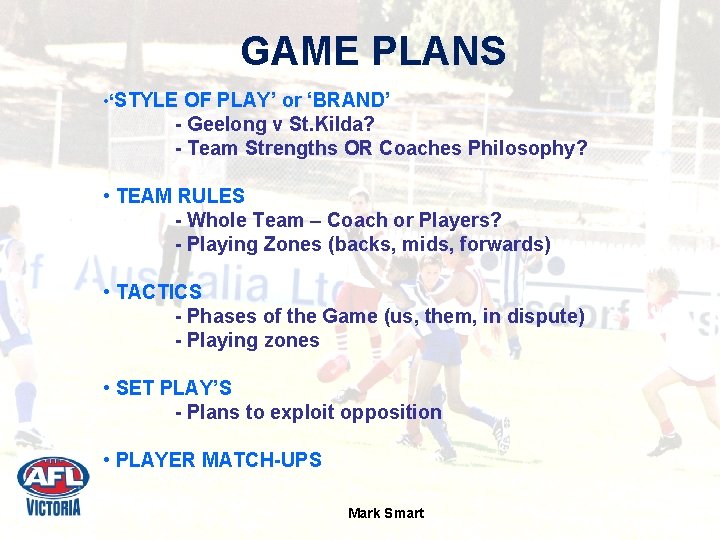 GAME PLANS

•'STYLE OF PLAY' or 'BRAND'
- Geelong v St.Kilda?
- Team Strengths OR Coaches Philosophy?

• TEAM RULES
- Whole Team – Coach or Players?
- Playing Zones (backs, mids, forwards)

• TACTICS
- Phases of the Game (us, them, in dispute)
- Playing zones

• SET PLAY'S
- Plans to exploit opposition

• PLAYER MATCH-UPS

AFL
VICTORIA

Mark Smart